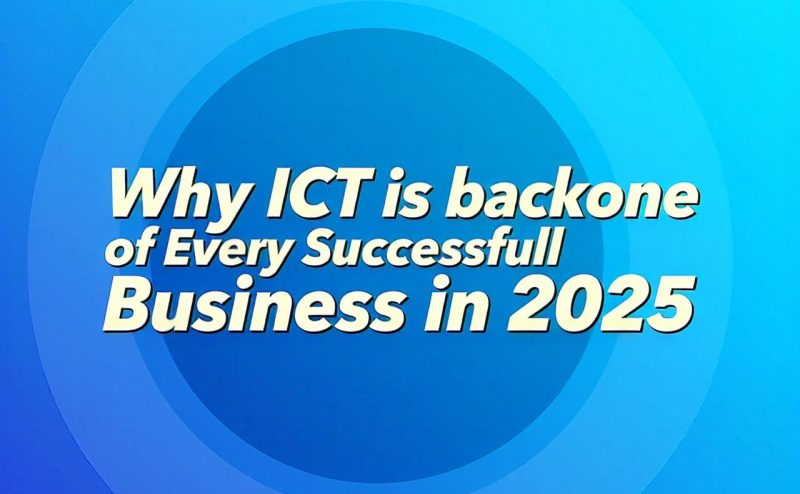 Why ICT is backone of Every Successfull Business in 2025